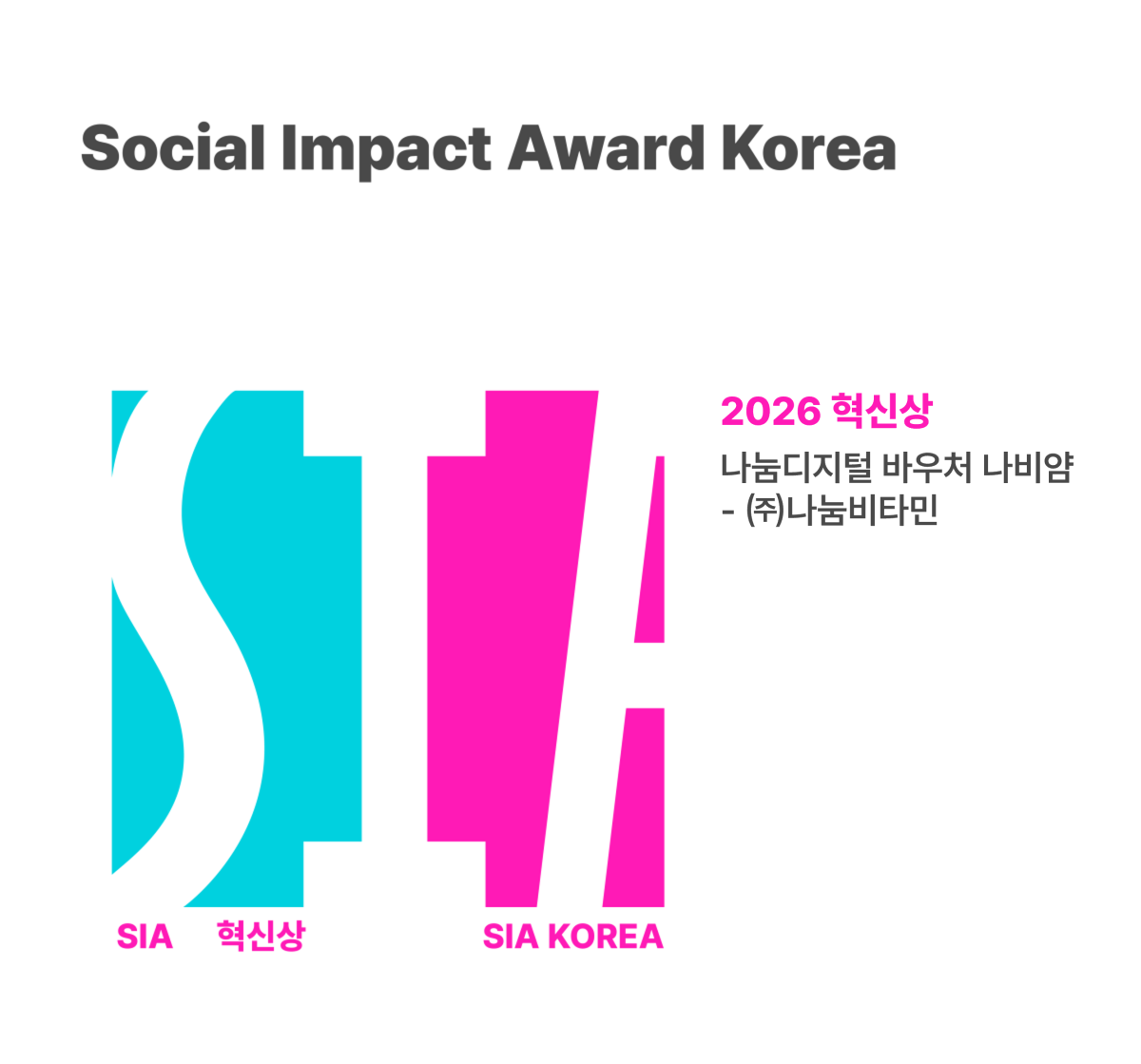 Social Impact Award Korea

2026 혁신상

나눔디지털 바우처 나비얌 - ㈜나눔비타민

SIA 혁신상

SIA KOREA